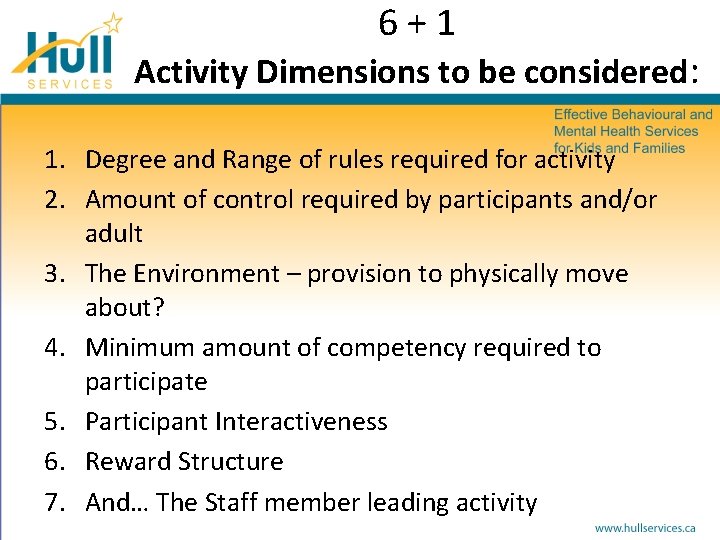 Hull SERVICES

6 + 1
Activity Dimensions to be considered:

Effective Behavioural and Mental Health Services for Kids and Families

1. Degree and Range of rules required for activity
2. Amount of control required by participants and/or adult
3. The Environment – provision to physically move about?
4. Minimum amount of competency required to participate
5. Participant Interactiveness
6. Reward Structure
7. And… The Staff member leading activity

www.hullservices.ca